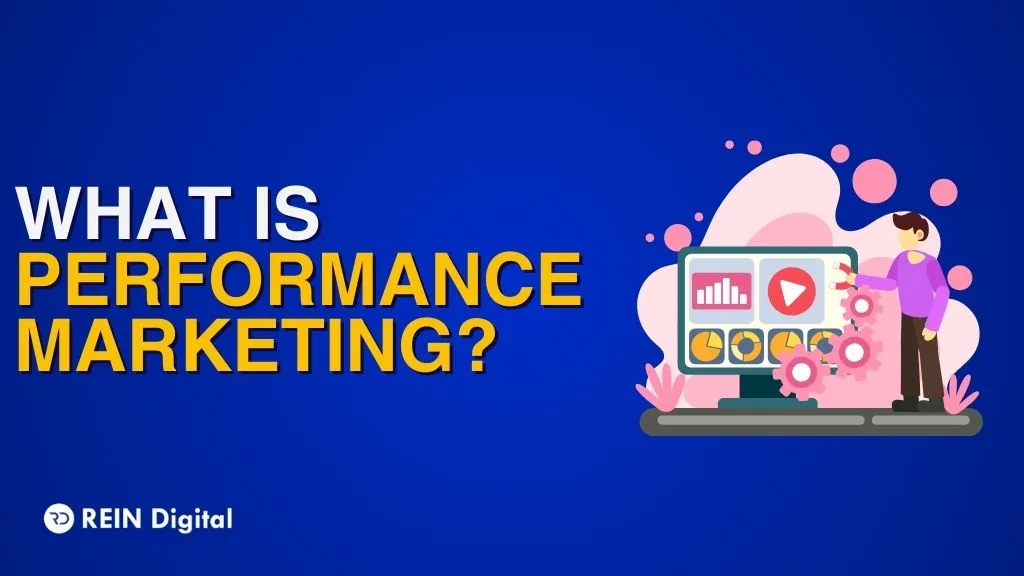 WHAT IS
PERFORMANCE
MARKETING?

REIN Digital